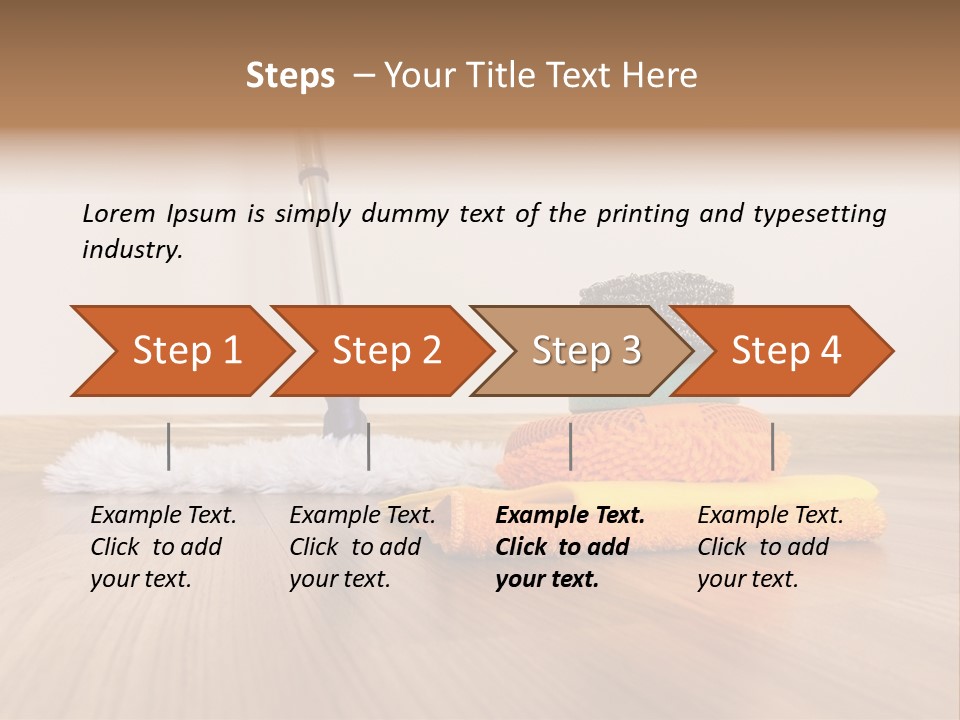 Steps – Your Title Text Here

Lorem Ipsum is simply dummy text of the printing and typesetting industry.

Step 1

Step 2

Step 3

Step 4

Example Text. Click to add your text.

Example Text. Click to add your text.

Example Text. Click to add your text.

Example Text. Click to add your text.